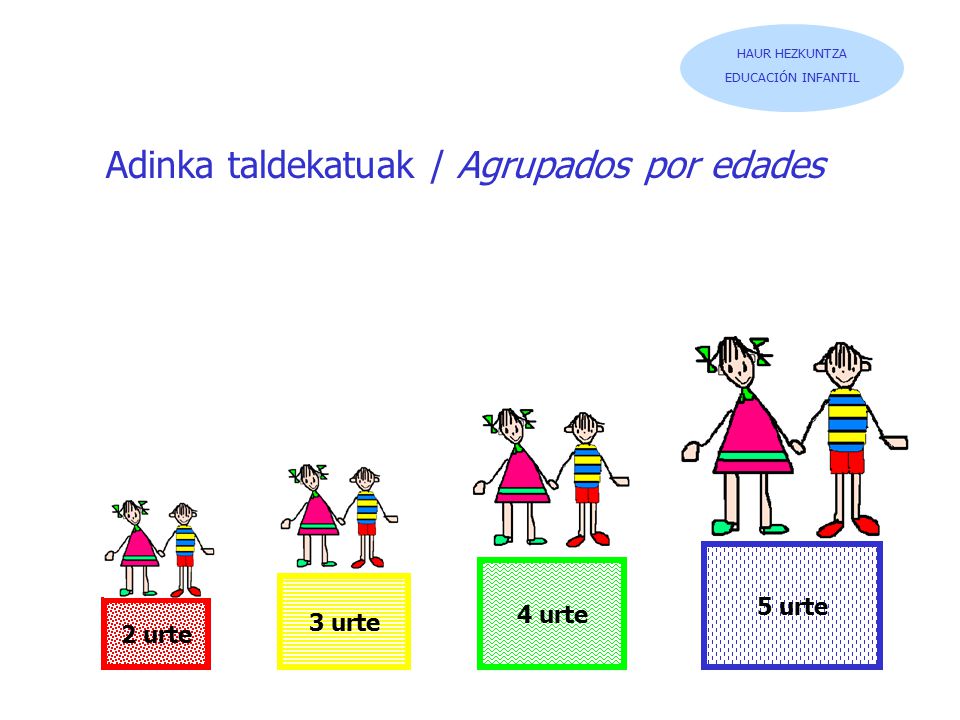 HAUR HEZKUNTZA
EDUCACIÓN INFANTIL

Adinka taldekatuak / Agrupados por edades

2 urte

3 urte

4 urte

5 urte